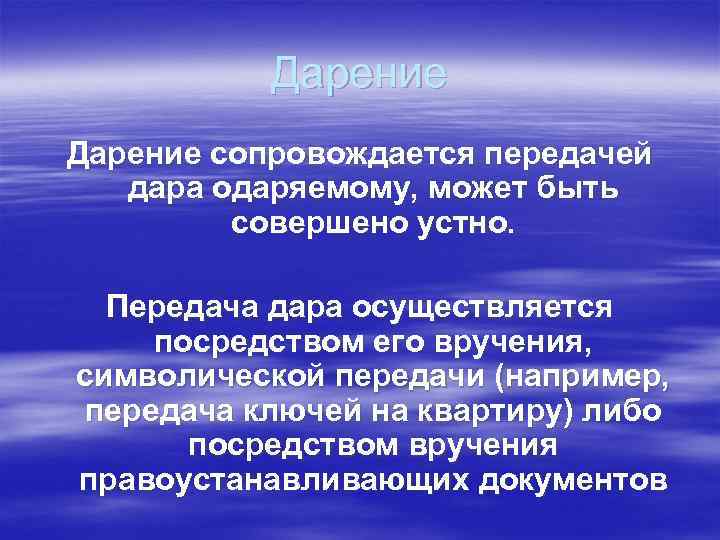 Дарение

Дарение сопровождается передачей дара одаряемому, может быть совершено устно.

Передача дара осуществляется посредством его вручения, символической передачи (например, передача ключей на квартиру) либо посредством вручения правоустанавливающих документов